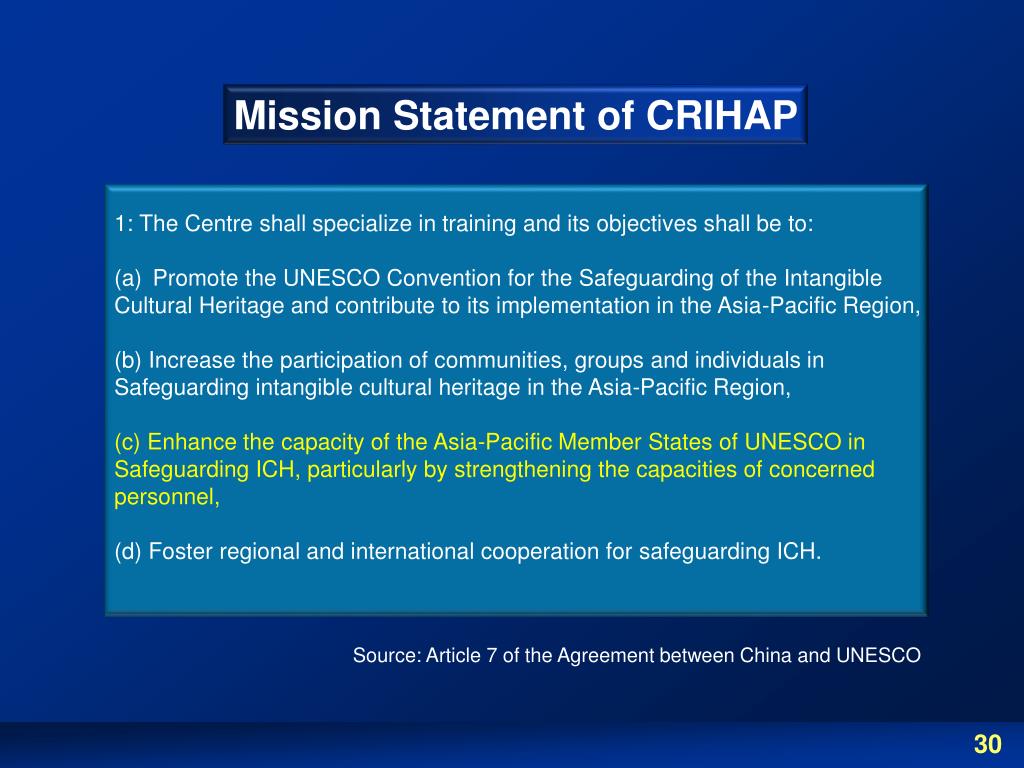 Mission Statement of CRIHAP

1: The Centre shall specialize in training and its objectives shall be to:

(a) Promote the UNESCO Convention for the Safeguarding of the Intangible Cultural Heritage and contribute to its implementation in the Asia-Pacific Region,

(b) Increase the participation of communities, groups and individuals in Safeguarding intangible cultural heritage in the Asia-Pacific Region,

(c) Enhance the capacity of the Asia-Pacific Member States of UNESCO in Safeguarding ICH, particularly by strengthening the capacities of concerned personnel,

(d) Foster regional and international cooperation for safeguarding ICH.

Source: Article 7 of the Agreement between China and UNESCO

30